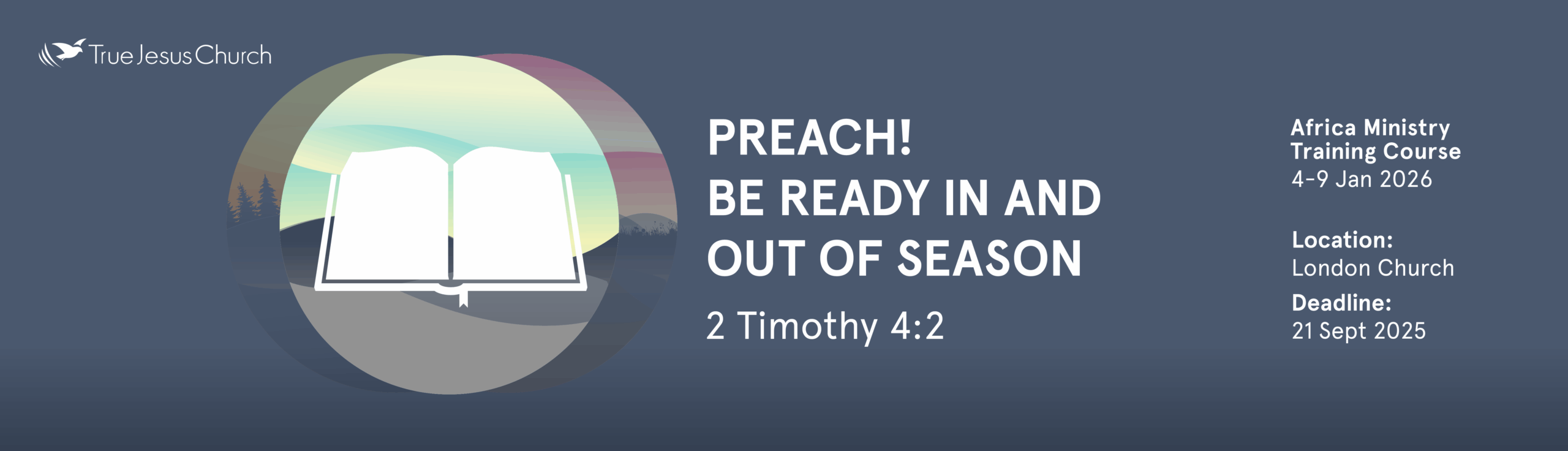 True Jesus Church

PREACH!
BE READY IN AND OUT OF SEASON

2 Timothy 4:2

Africa Ministry Training Course
4-9 Jan 2026

Location:
London Church

Deadline:
21 Sept 2025